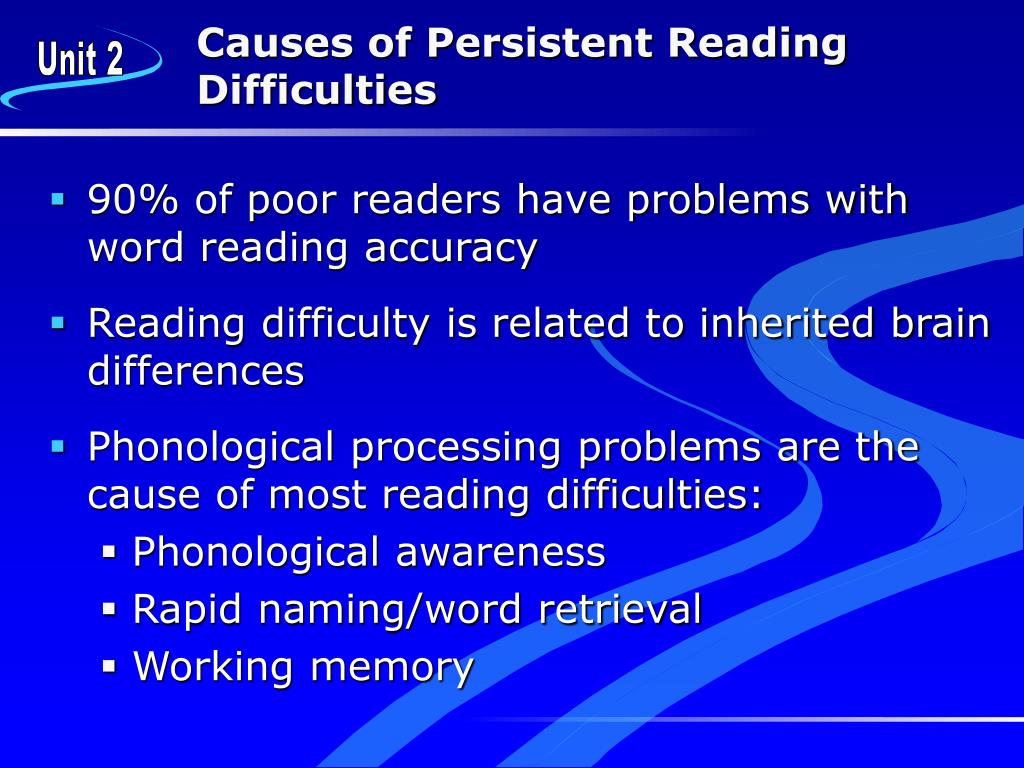 Unit 2

Causes of Persistent Reading Difficulties

▪ 90% of poor readers have problems with word reading accuracy

▪ Reading difficulty is related to inherited brain differences

▪ Phonological processing problems are the cause of most reading difficulties:
▪ Phonological awareness
▪ Rapid naming/word retrieval
▪ Working memory